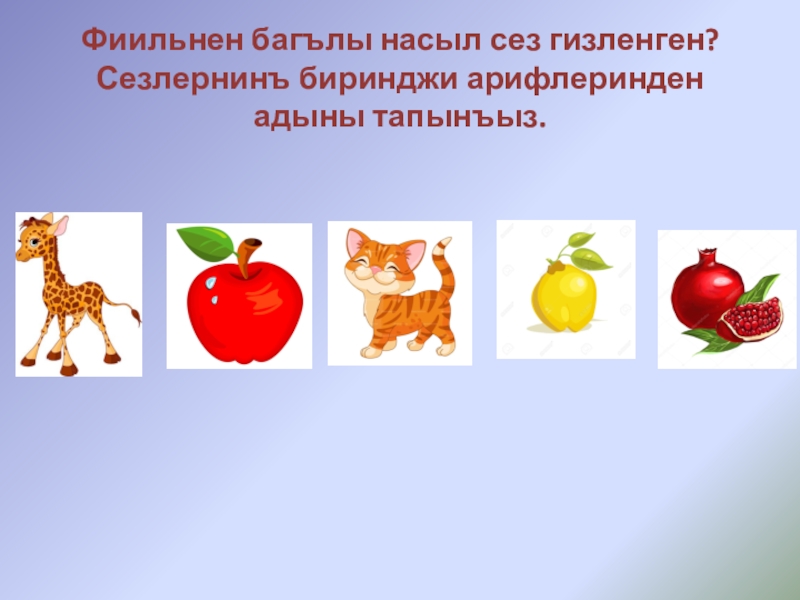 Фиильнен багълы насыл сез гизленген? Сезлернинъ биринджи арифлеринден адыны тапынъыз.